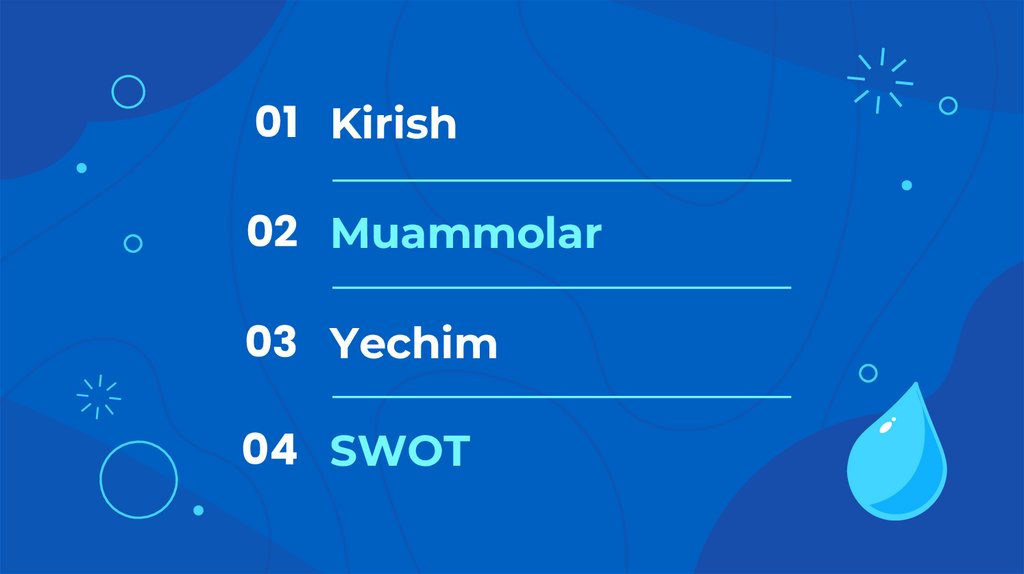 01 Kirish

02 Muammolar

03 Yechim

04 SWOT